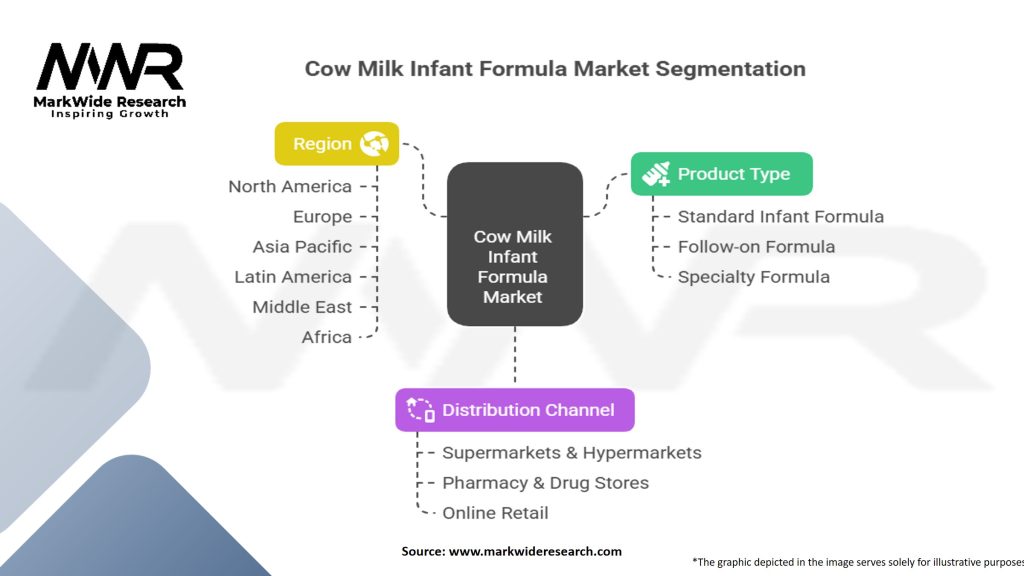 MWR
MarkWide Research
Inspiring Growth

Cow Milk Infant Formula Market Segmentation

Region
North America
Europe
Asia Pacific
Latin America
Middle East
Africa

Cow Milk Infant Formula Market

Product Type
Standard Infant Formula
Follow-on Formula
Specialty Formula

Distribution Channel
Supermarkets & Hypermarkets
Pharmacy & Drug Stores
Online Retail

Source: www.markwideresearch.com

*The graphic depicted in the image serves solely for illustrative purposes